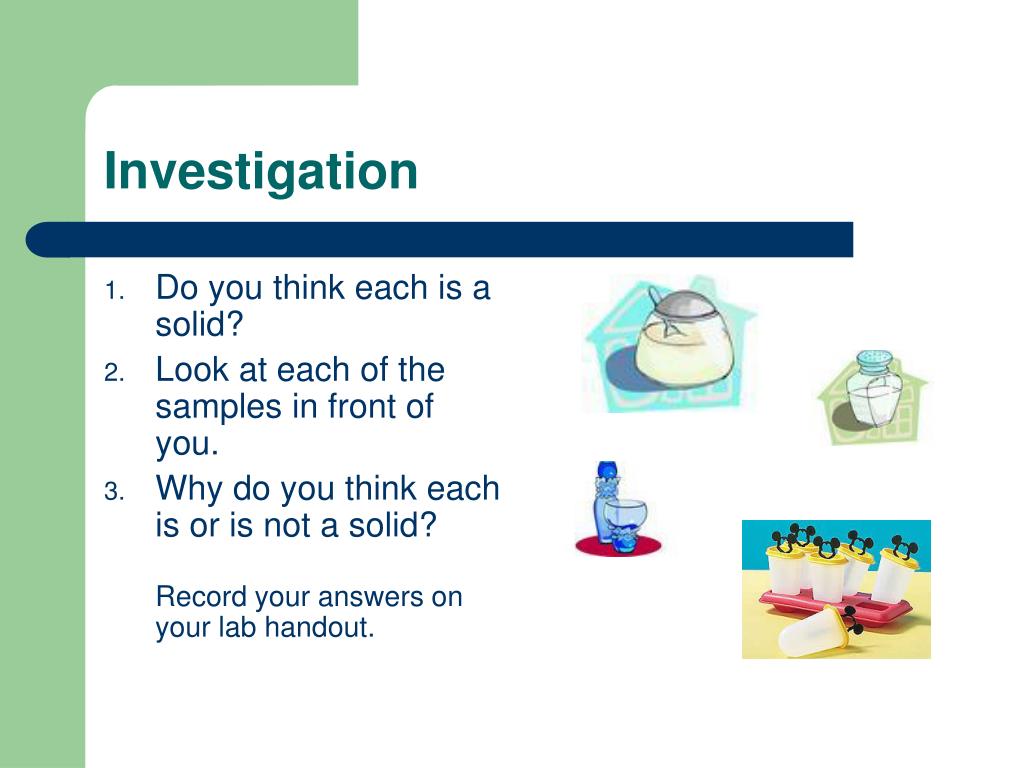 Investigation

1. Do you think each is a solid?
2. Look at each of the samples in front of you.
3. Why do you think each is or is not a solid?

Record your answers on your lab handout.